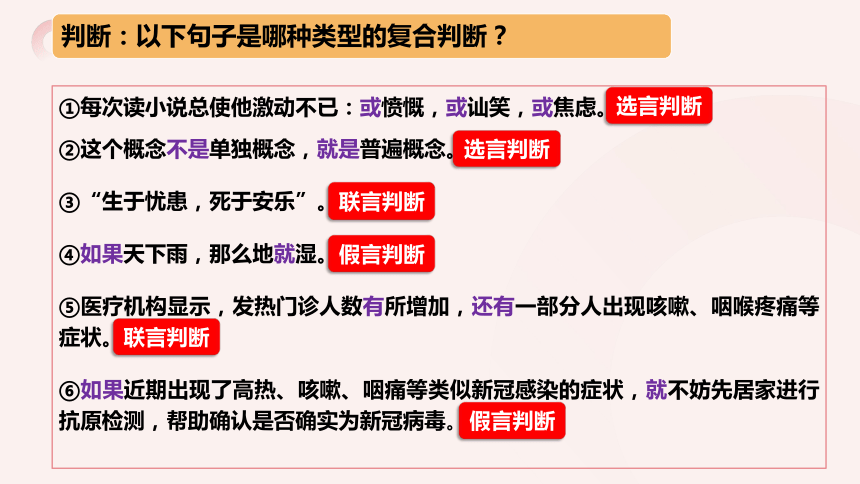 判断：以下句子是哪种类型的复合判断？

①每次读小说总使他激动不已：或愤慨，或讪笑，或焦虑。选言判断

②这个概念不是单独概念，就是普遍概念。选言判断

③“生于忧患，死于安乐”。联言判断

④如果天下雨，那么地就湿。假言判断

⑤医疗机构显示，发热门诊人数有所增加，还有一部分人出现咳嗽、咽喉疼痛等症状。联言判断

⑥如果近期出现了高热、咳嗽、咽痛等类似新冠感染的症状，就不妨先居家进行抗原检测，帮助确认是否确实为新冠病毒。假言判断